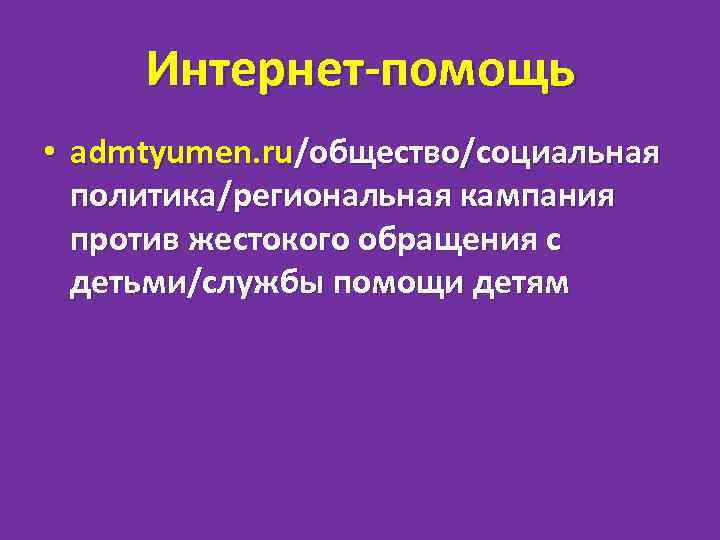 Интернет-помощь

• admtyumen.ru/общество/социальная политика/региональная кампания против жестокого обращения с детьми/службы помощи детям